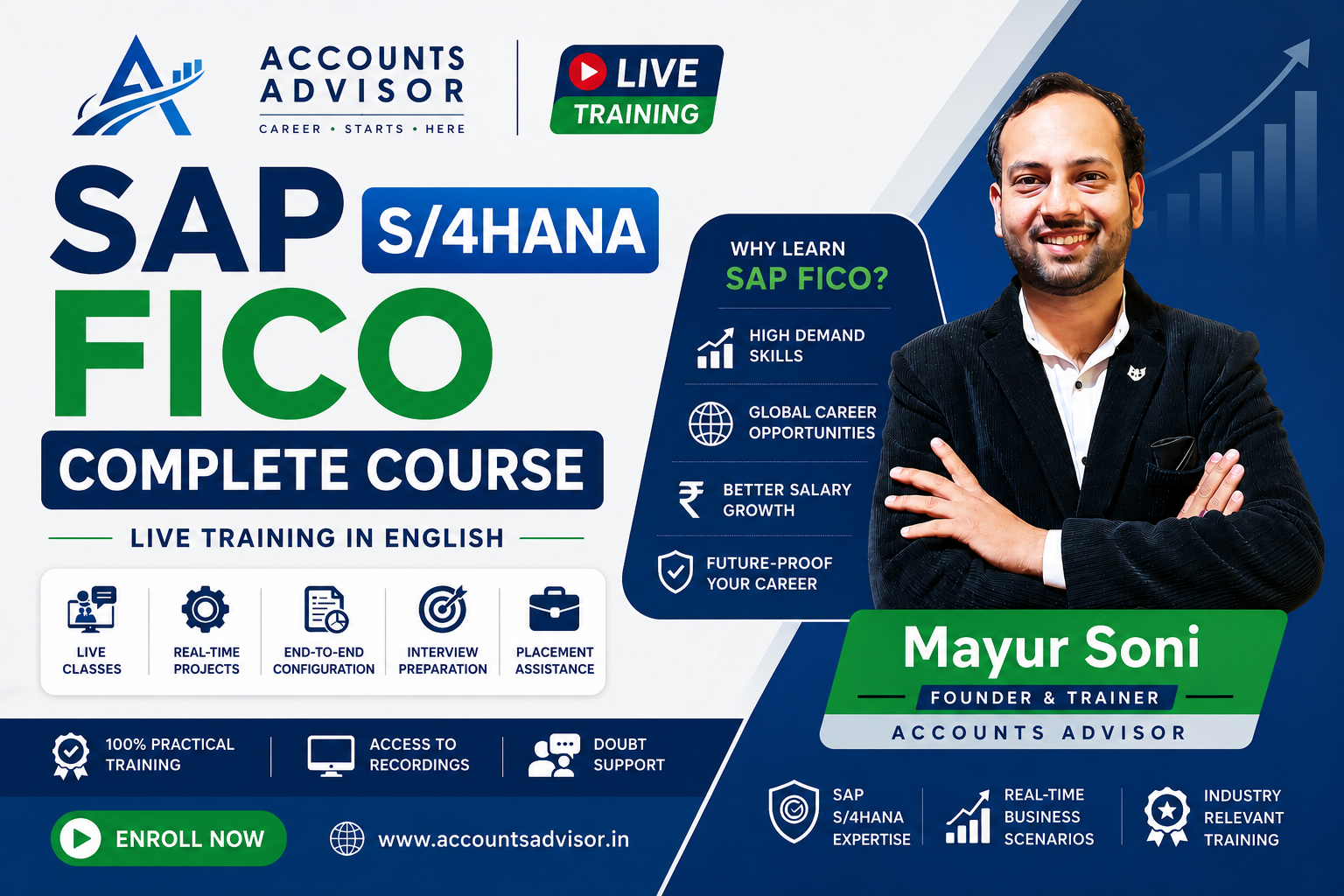 ACCOUNTS ADVISOR
CAREER • STARTS • HERE

LIVE TRAINING

SAP S/4HANA
FICO
COMPLETE COURSE
LIVE TRAINING IN ENGLISH

LIVE CLASSES
REAL-TIME PROJECTS
END-TO-END CONFIGURATION
INTERVIEW PREPARATION
PLACEMENT ASSISTANCE

100% PRACTICAL TRAINING
ACCESS TO RECORDINGS
DOUBT SUPPORT

ENROLL NOW
www.accountsadvisor.in

WHY LEARN SAP FICO?
HIGH DEMAND SKILLS
GLOBAL CAREER OPPORTUNITIES
BETTER SALARY GROWTH
FUTURE-PROOF YOUR CAREER

Mayur Soni
FOUNDER & TRAINER
ACCOUNTS ADVISOR

SAP S/4HANA EXPERTISE
REAL-TIME BUSINESS SCENARIOS
INDUSTRY RELEVANT TRAINING